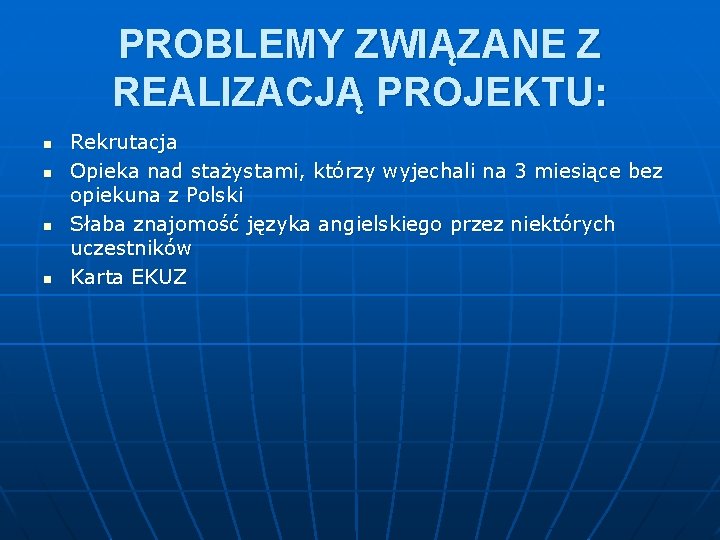 PROBLEMY ZWIĄZANE Z REALIZACJĄ PROJEKTU:

- Rekrutacja
- Opieka nad stażystami, którzy wyjechali na 3 miesiące bez opiekuna z Polski
- Słaba znajomość języka angielskiego przez niektórych uczestników
- Karta EKUZ